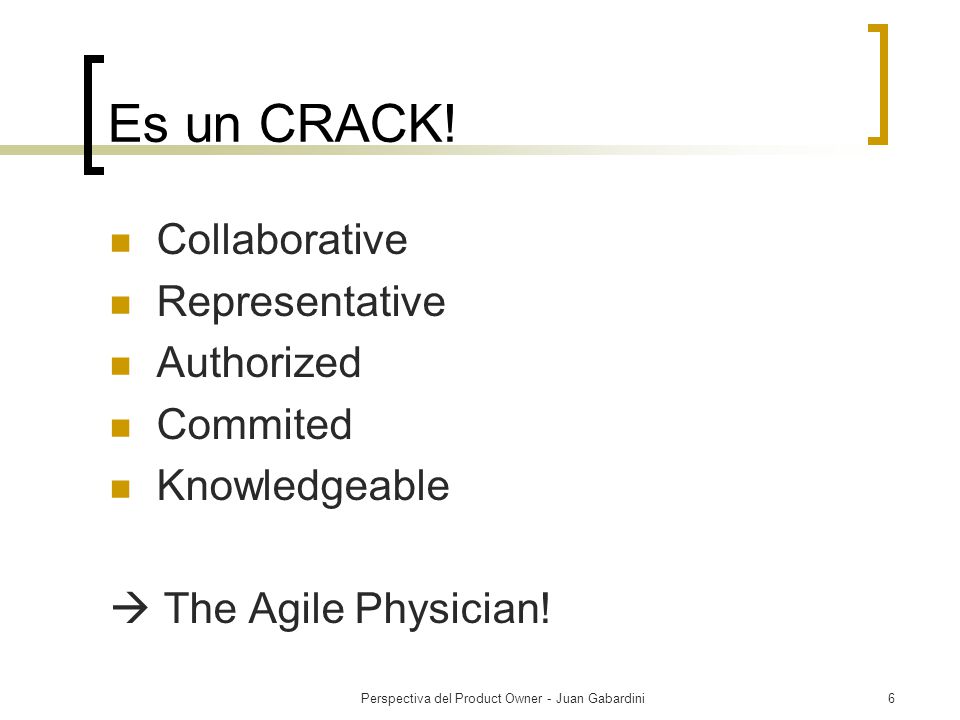 Es un CRACK!

- Collaborative
- Representative
- Authorized
- Commited
- Knowledgeable

→ The Agile Physician!

Perspectiva del Product Owner - Juan Gabardini

6